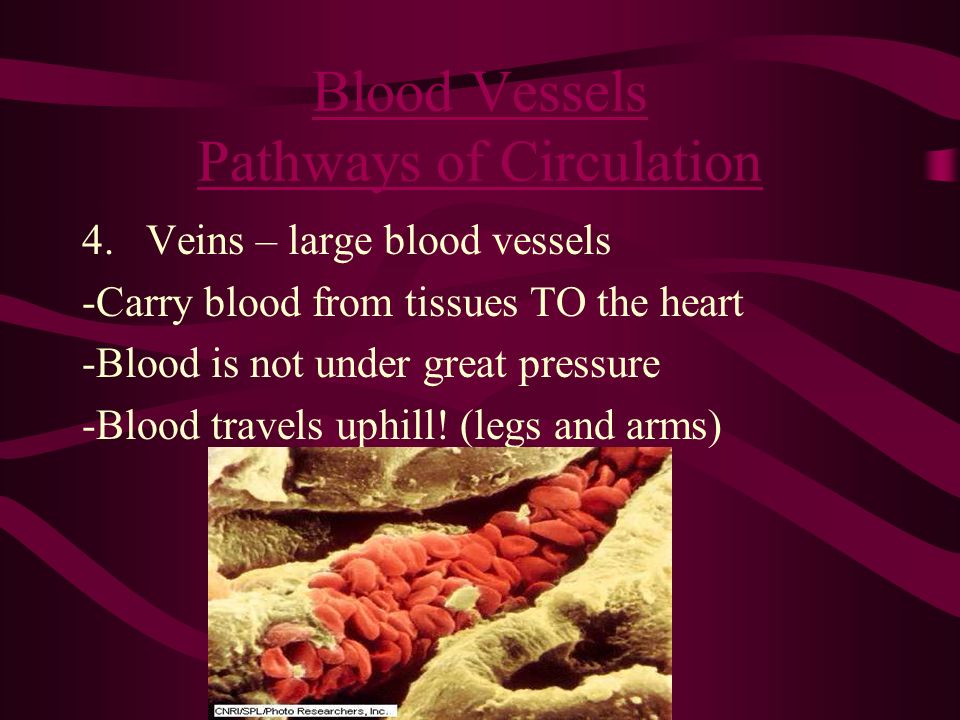 Blood Vessels
Pathways of Circulation

4. Veins – large blood vessels
-Carry blood from tissues TO the heart
-Blood is not under great pressure
-Blood travels uphill! (legs and arms)

CNRI/SPL/Photo Researchers, Inc.